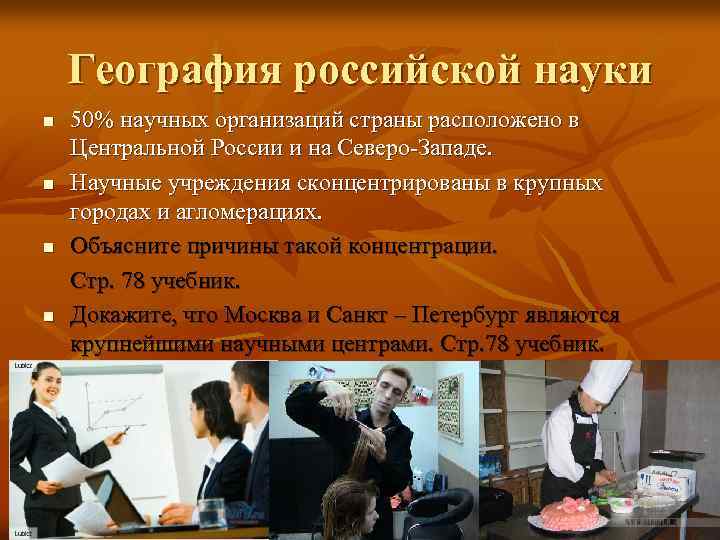 География российской науки

- 50% научных организаций страны расположено в Центральной России и на Северо-Западе.
- Научные учреждения сконцентрированы в крупных городах и агломерациях.
- Объясните причины такой концентрации.

Стр. 78 учебник.

- Докажите, что Москва и Санкт – Петербург являются крупнейшими научными центрами. Стр.78 учебник.